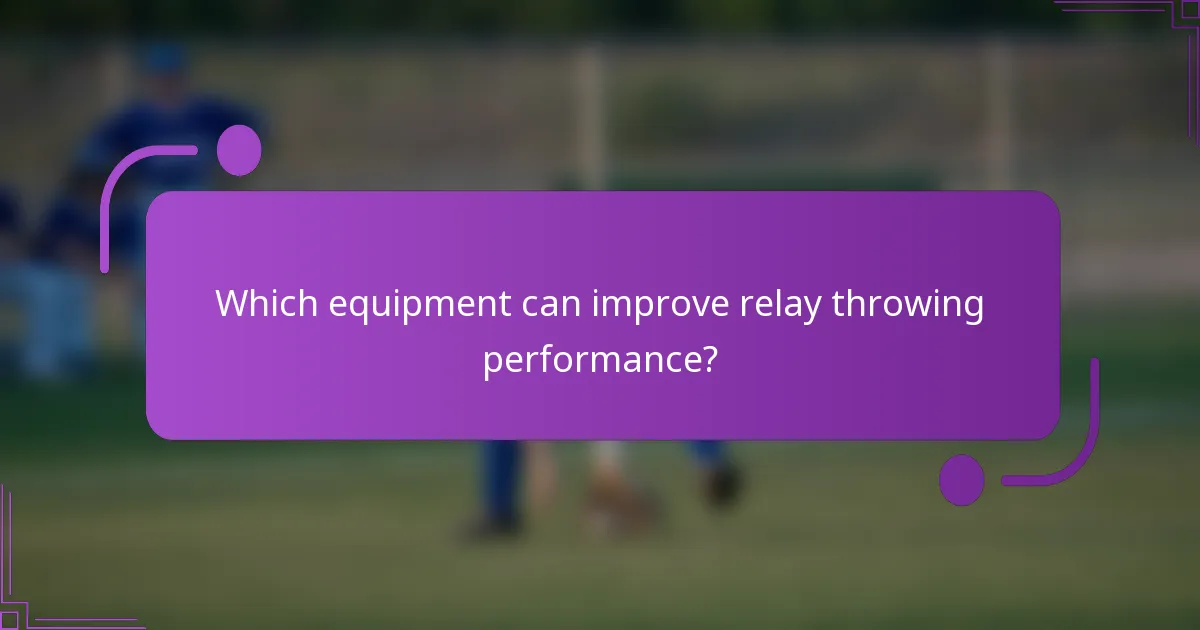 Which equipment can improve relay throwing performance?